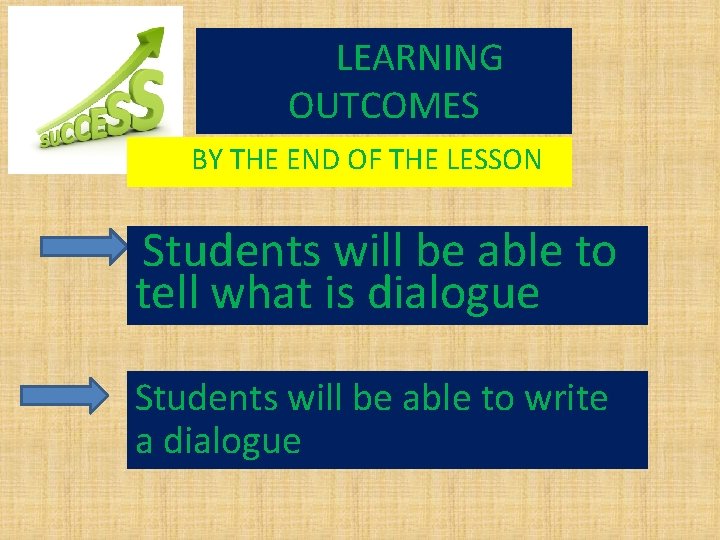 SUCCESS

LEARNING OUTCOMES

BY THE END OF THE LESSON

Students will be able to tell what is dialogue

Students will be able to write a dialogue